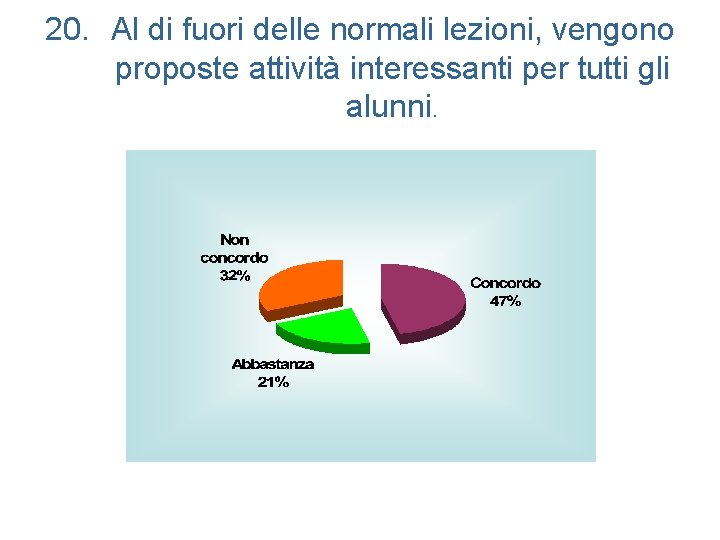 20. Al di fuori delle normali lezioni, vengono proposte attività interessanti per tutti gli alunni.

Non concordo 32%

Concordo 47%

Abbastanza 21%